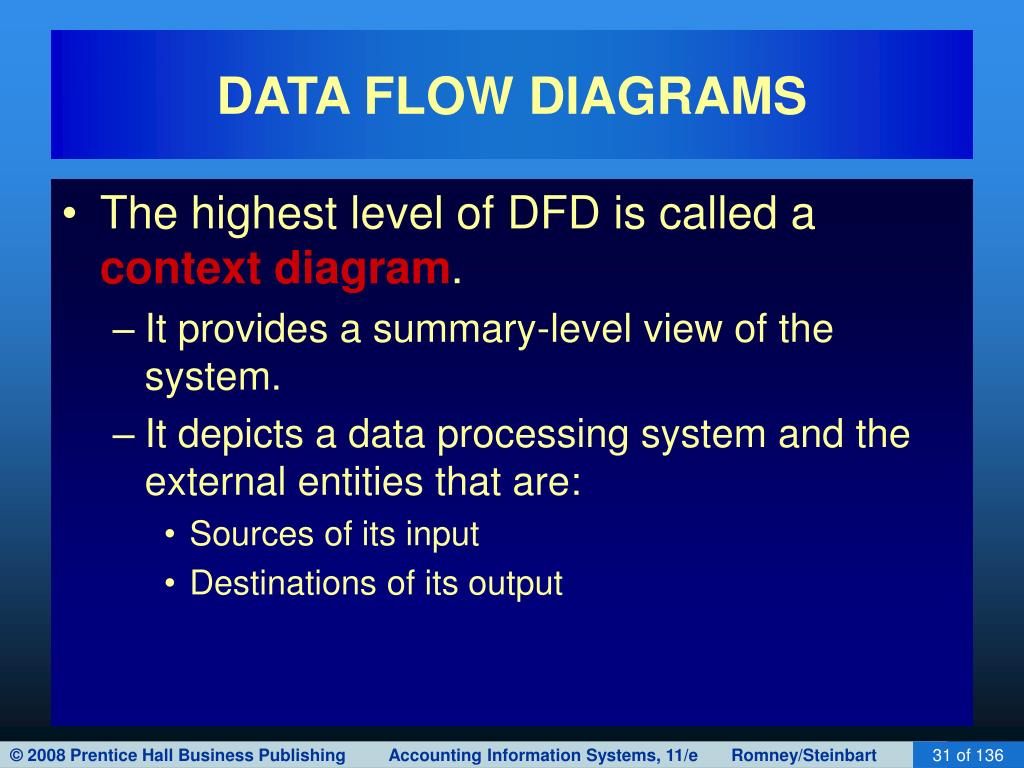 DATA FLOW DIAGRAMS

• The highest level of DFD is called a context diagram.

– It provides a summary-level view of the system.

– It depicts a data processing system and the external entities that are:

• Sources of its input

• Destinations of its output

© 2008 Prentice Hall Business Publishing Accounting Information Systems, 11/e Romney/Steinbart 31 of 136